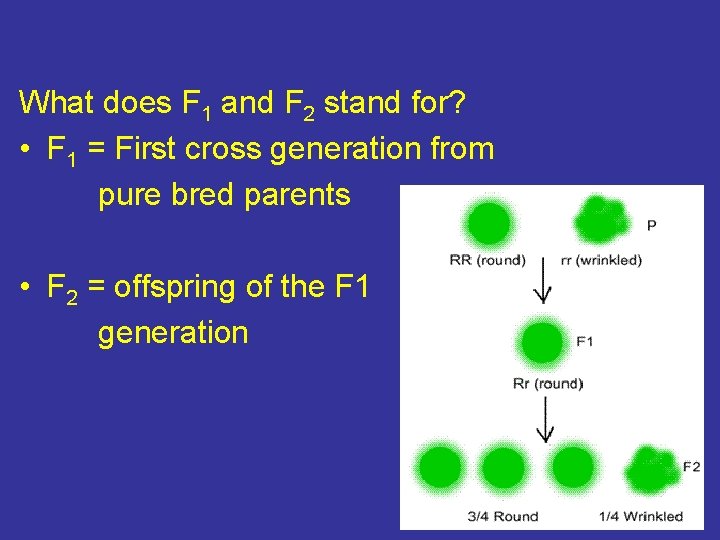 What does $F_1$ and $F_2$ stand for?

• $F_1$ = First cross generation from pure bred parents

• $F_2$ = offspring of the F1 generation

P
RR (round) rr (wrinkled)

F1
Rr (round)

F2
3/4 Round 1/4 Wrinkled